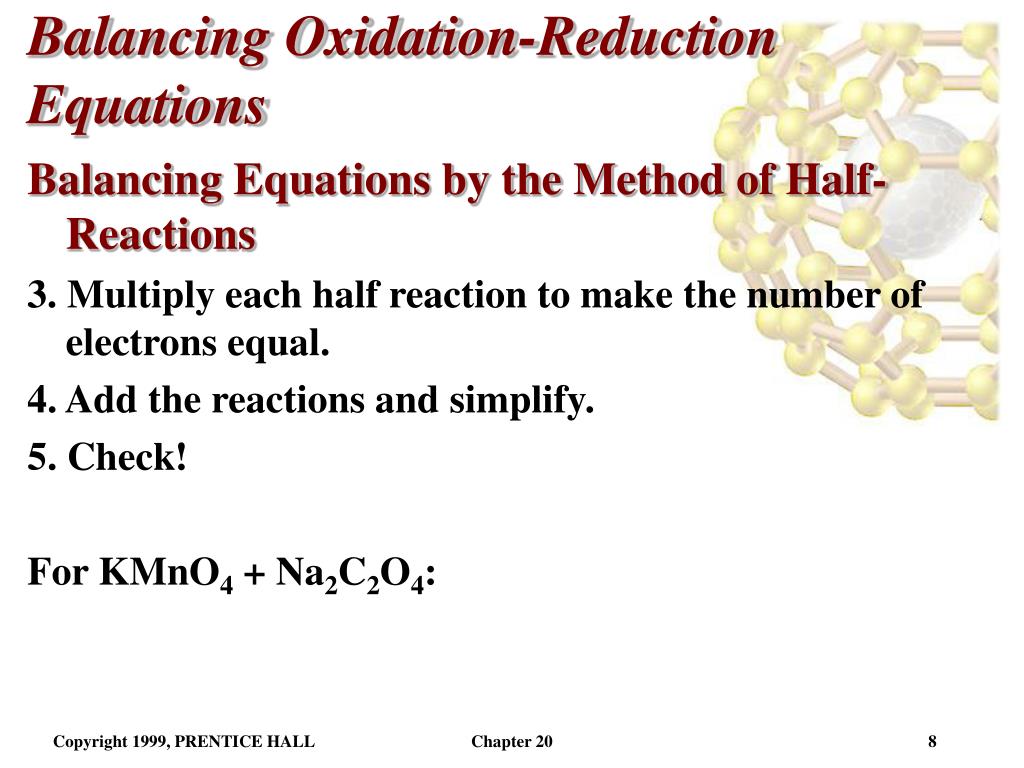 Balancing Oxidation-Reduction Equations

Balancing Equations by the Method of Half-Reactions

3. Multiply each half reaction to make the number of electrons equal.

4. Add the reactions and simplify.

5. Check!

For $KMnO_4 + Na_2C_2O_4$:

Copyright 1999, PRENTICE HALL

Chapter 20

8